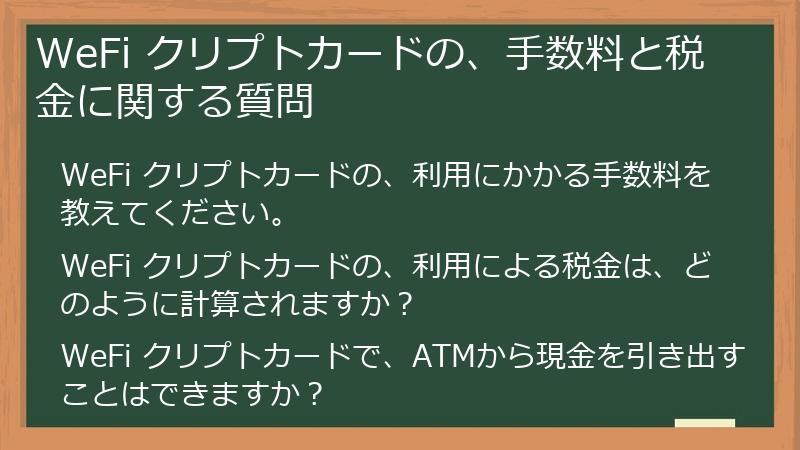 WeFi クリプトカードの、手数料と税金に関する質問

WeFi クリプトカードの、利用にかかる手数料を教えてください。

WeFi クリプトカードの、利用による税金は、どのように計算されますか？

WeFi クリプトカードで、ATMから現金を引き出すことはできますか？